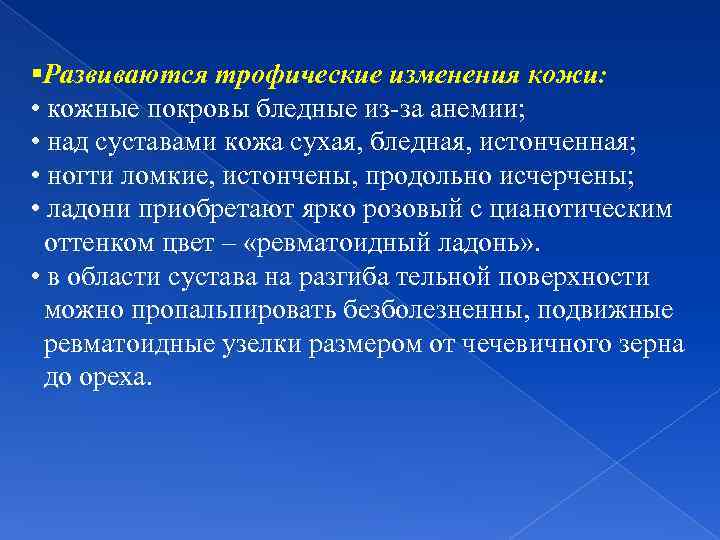 ▪Развиваются трофические изменения кожи:
• кожные покровы бледные из-за анемии;
• над суставами кожа сухая, бледная, истонченная;
• ногти ломкие, истончены, продольно исчерчены;
• ладони приобретают ярко розовый с цианотическим оттенком цвет – «ревматоидный ладонь».
• в области сустава на разгиба тельной поверхности можно пропальпировать безболезненны, подвижные ревматоидные узелки размером от чечевичного зерна до ореха.